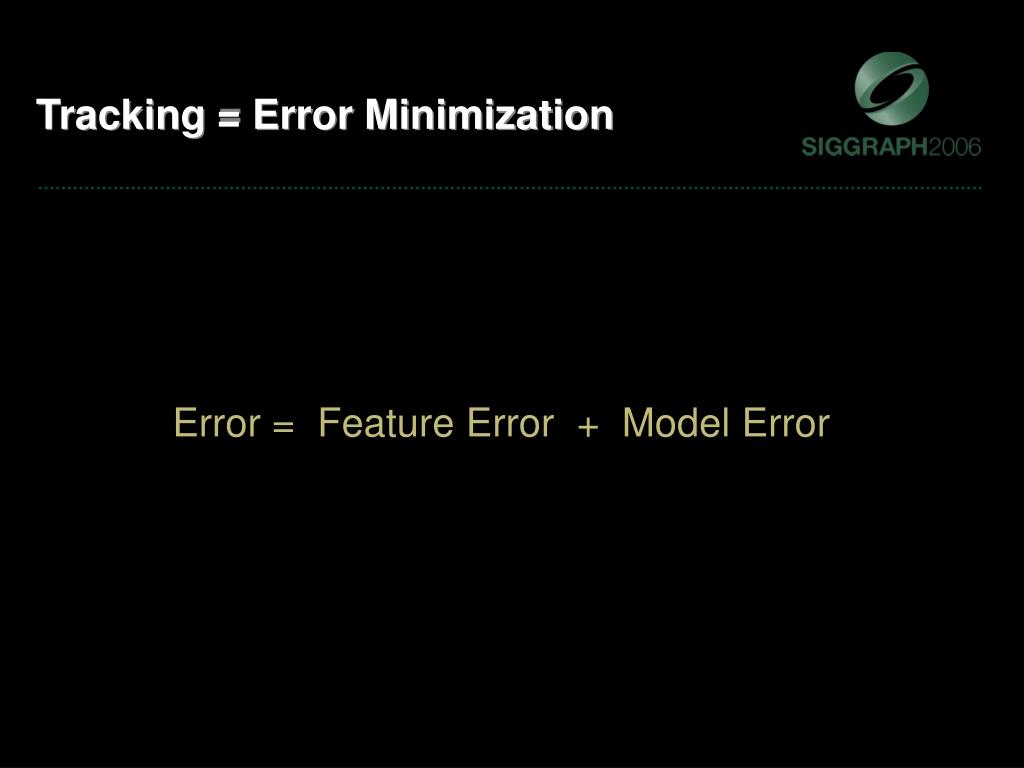 Tracking = Error Minimization

SIGGRAPH2006

Error = Feature Error + Model Error